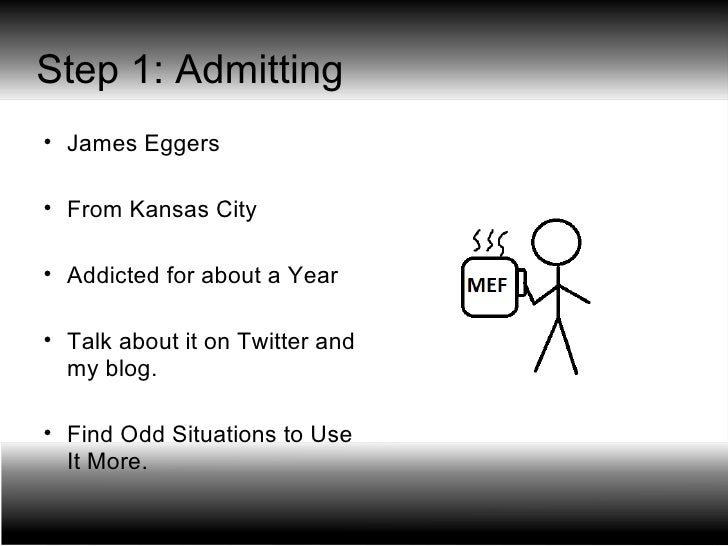 Step 1: Admitting

• James Eggers

• From Kansas City

• Addicted for about a Year

• Talk about it on Twitter and my blog.

• Find Odd Situations to Use It More.

MEF